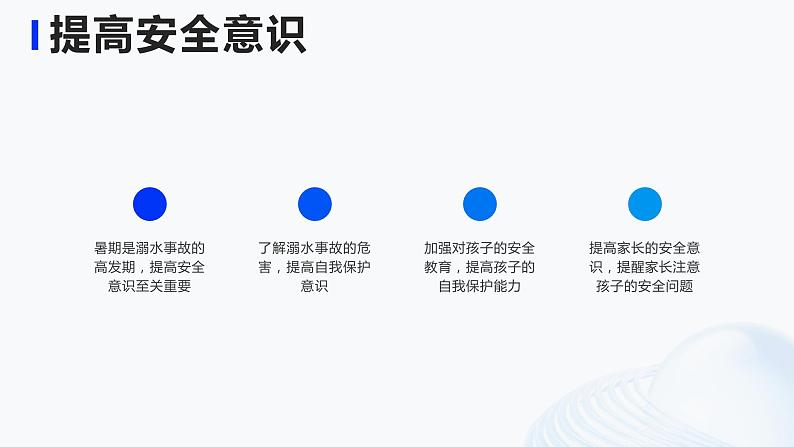 提高安全意识

暑期是溺水事故的高发期，提高安全意识至关重要

了解溺水事故的危害，提高自我保护意识

加强对孩子的安全教育，提高孩子的自我保护能力

提高家长的安全意识，提醒家长注意孩子的安全问题